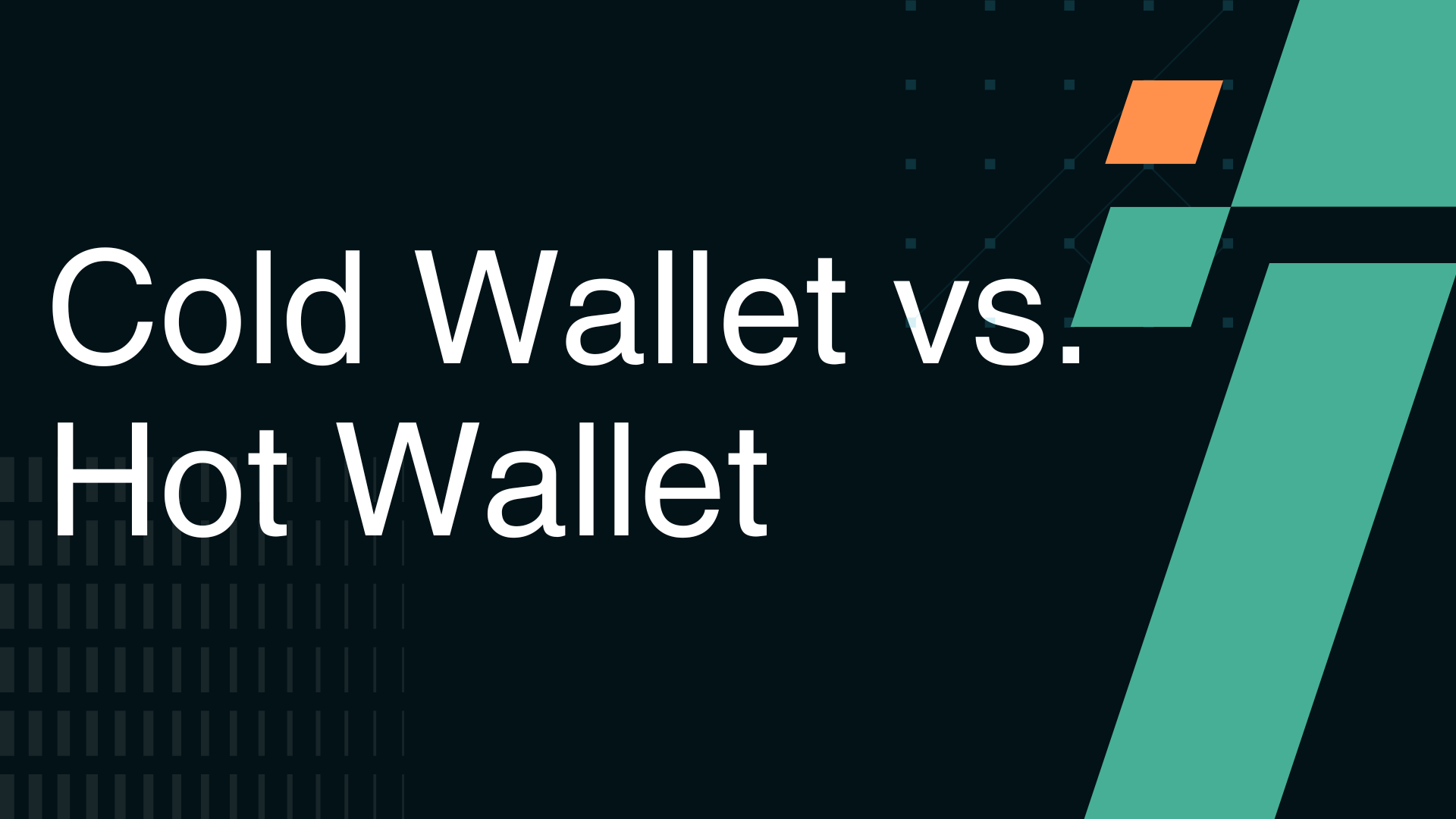 Cold Wallet vs. Hot Wallet